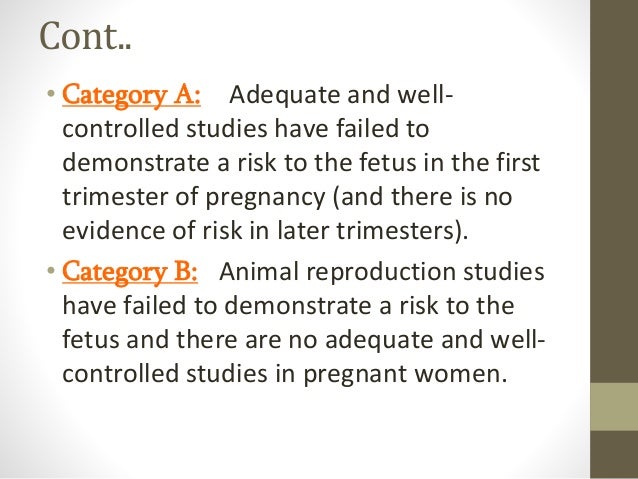 Cont..

• Category A: Adequate and well-controlled studies have failed to demonstrate a risk to the fetus in the first trimester of pregnancy (and there is no evidence of risk in later trimesters).

• Category B: Animal reproduction studies have failed to demonstrate a risk to the fetus and there are no adequate and well-controlled studies in pregnant women.